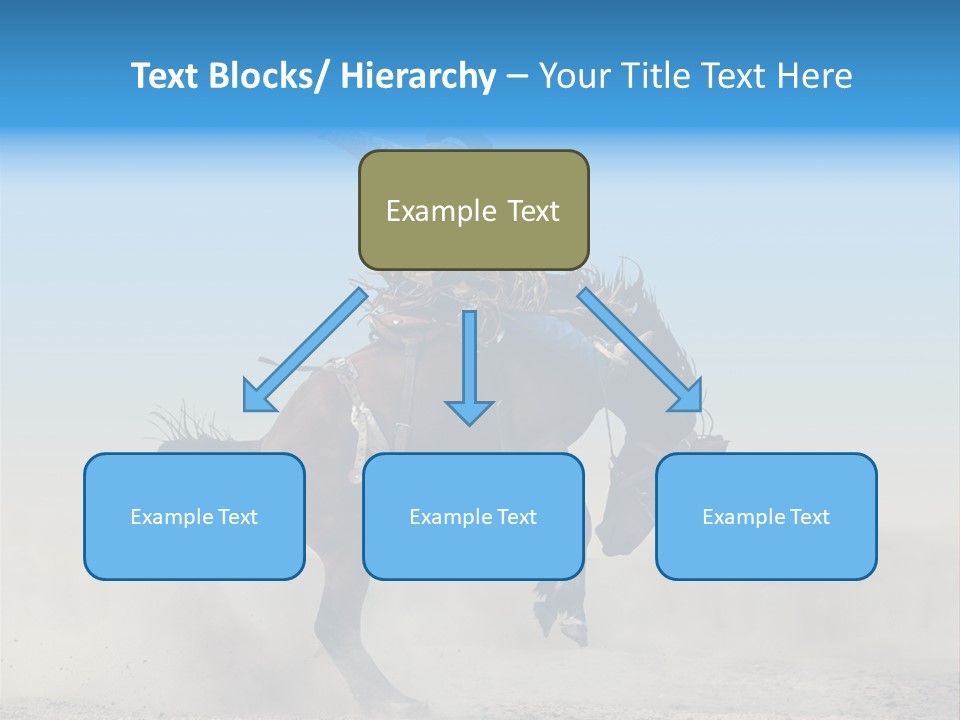 Text Blocks/ Hierarchy – Your Title Text Here

Example Text

Example Text

Example Text

Example Text